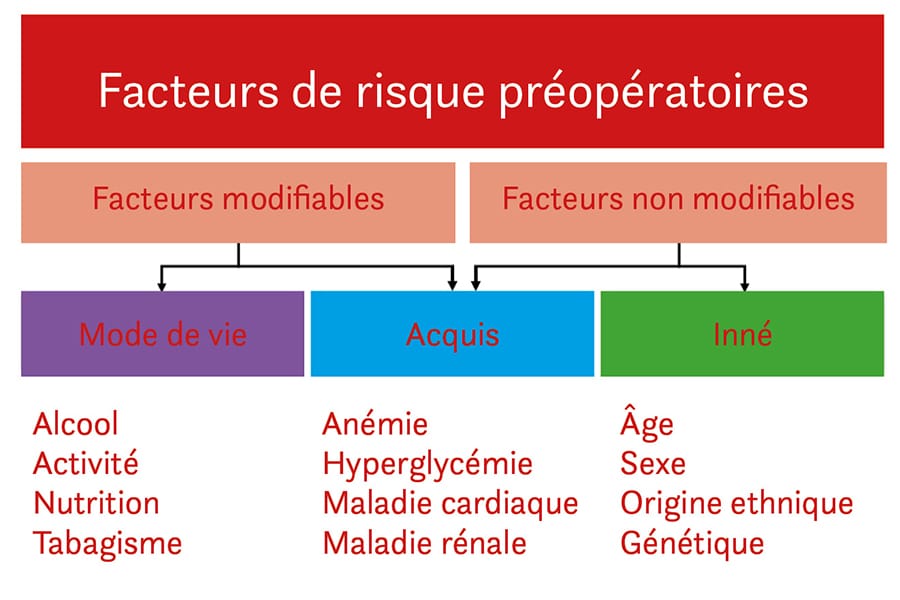 Facteurs de risque préopératoires

Facteurs modifiables

Facteurs non modifiables

Mode de vie

Acquis

Inné

Alcool
Activité
Nutrition
Tabagisme

Anémie
Hyperglycémie
Maladie cardiaque
Maladie rénale

Âge
Sexe
Origine ethnique
Génétique